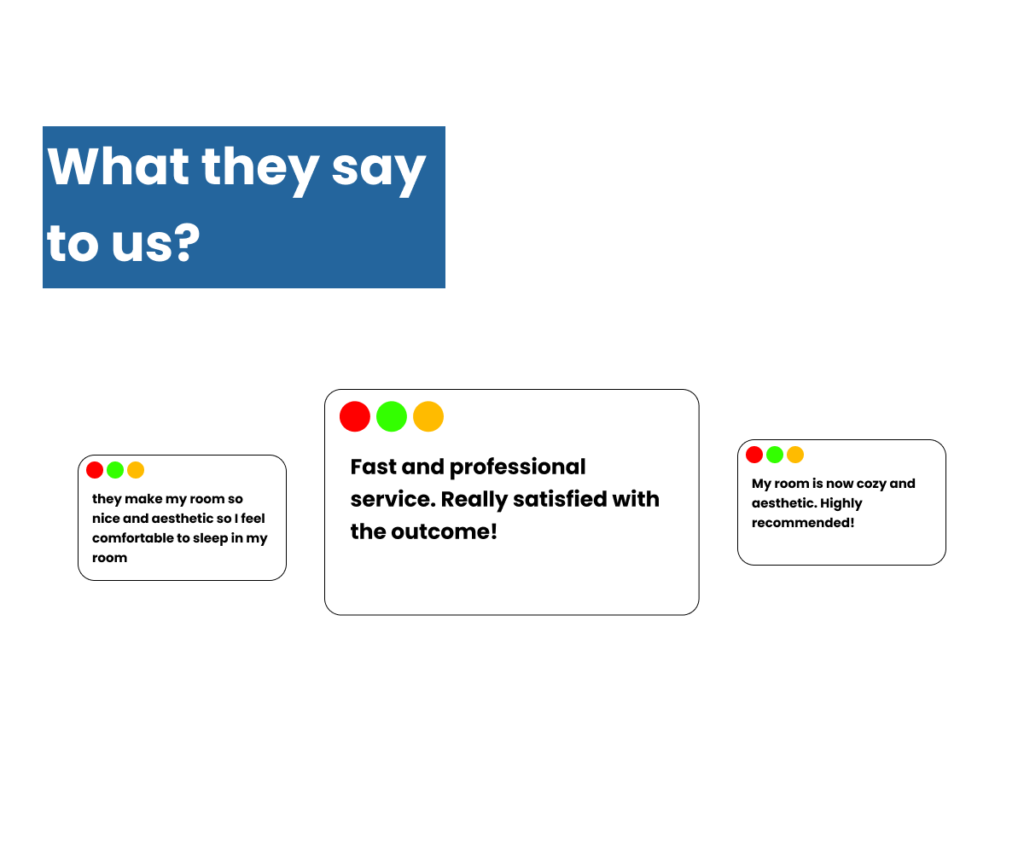 What they say to us?

they make my room so nice and aesthetic so I feel comfortable to sleep in my room

Fast and professional service. Really satisfied with the outcome!

My room is now cozy and aesthetic. Highly recommended!